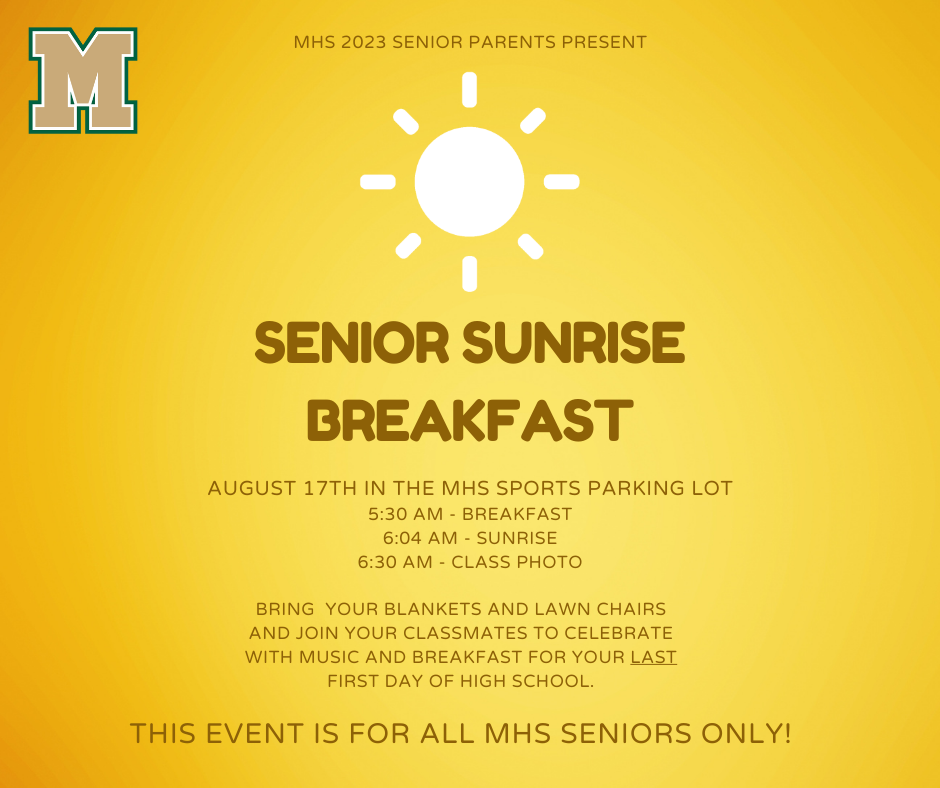 M

MHS 2023 SENIOR PARENTS PRESENT

SENIOR SUNRISE BREAKFAST

AUGUST 17TH IN THE MHS SPORTS PARKING LOT
5:30 AM - BREAKFAST
6:04 AM - SUNRISE
6:30 AM - CLASS PHOTO

BRING YOUR BLANKETS AND LAWN CHAIRS AND JOIN YOUR CLASSMATES TO CELEBRATE WITH MUSIC AND BREAKFAST FOR YOUR LAST FIRST DAY OF HIGH SCHOOL.

THIS EVENT IS FOR ALL MHS SENIORS ONLY!